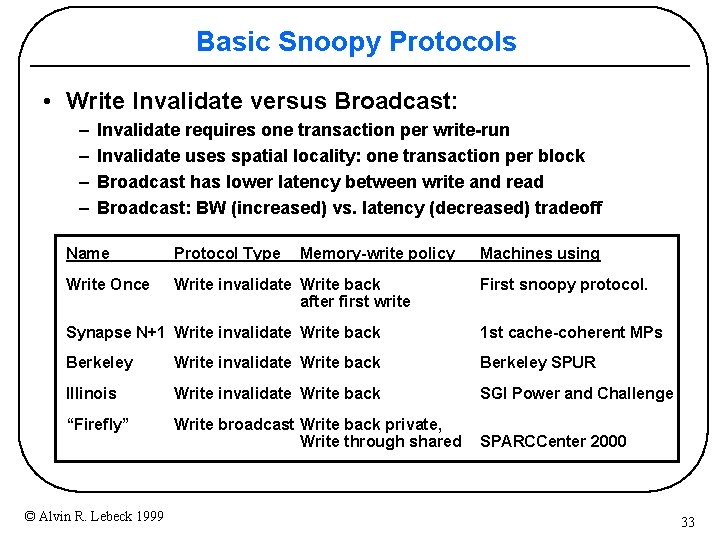 Basic Snoopy Protocols

• Write Invalidate versus Broadcast:
– Invalidate requires one transaction per write-run
– Invalidate uses spatial locality: one transaction per block
– Broadcast has lower latency between write and read
– Broadcast: BW (increased) vs. latency (decreased) tradeoff

| Name | Protocol Type | Memory-write policy | Machines using |
|---|---|---|---|
| Write Once | Write invalidate | Write back after first write | First snoopy protocol. |
| Synapse N+1 | Write invalidate | Write back | 1st cache-coherent MPs |
| Berkeley | Write invalidate | Write back | Berkeley SPUR |
| Illinois | Write invalidate | Write back | SGI Power and Challenge |
| “Firefly” | Write broadcast | Write back private, Write through shared | SPARCCenter 2000 |

© Alvin R. Lebeck 1999

33